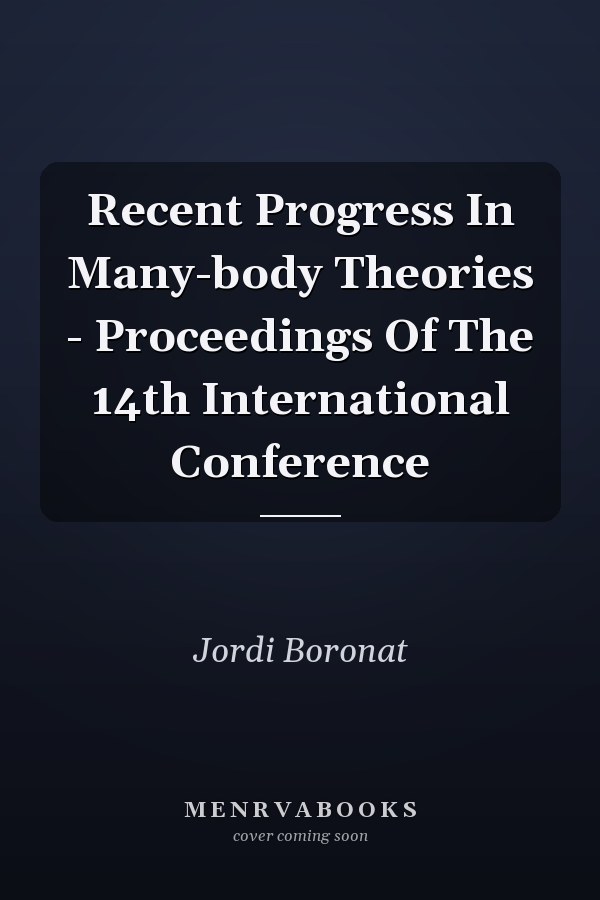 Recent Progress In Many-body Theories - Proceedings Of The 14th International Conference

Jordi Boronat

MENRVABOOKS
cover coming soon